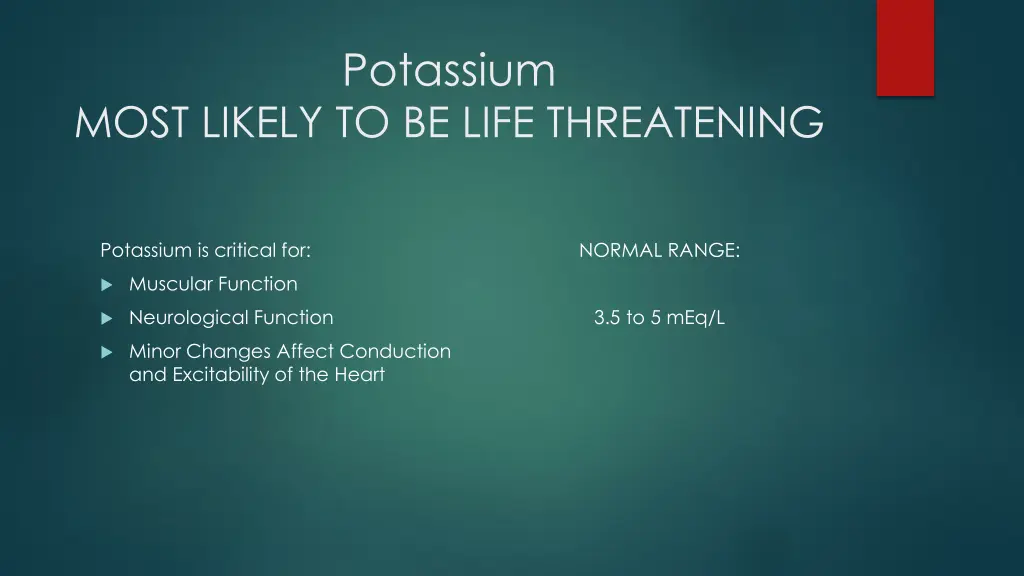 Potassium
MOST LIKELY TO BE LIFE THREATENING

Potassium is critical for:

Muscular Function

Neurological Function

Minor Changes Affect Conduction and Excitability of the Heart

NORMAL RANGE:

3.5 to 5 mEq/L